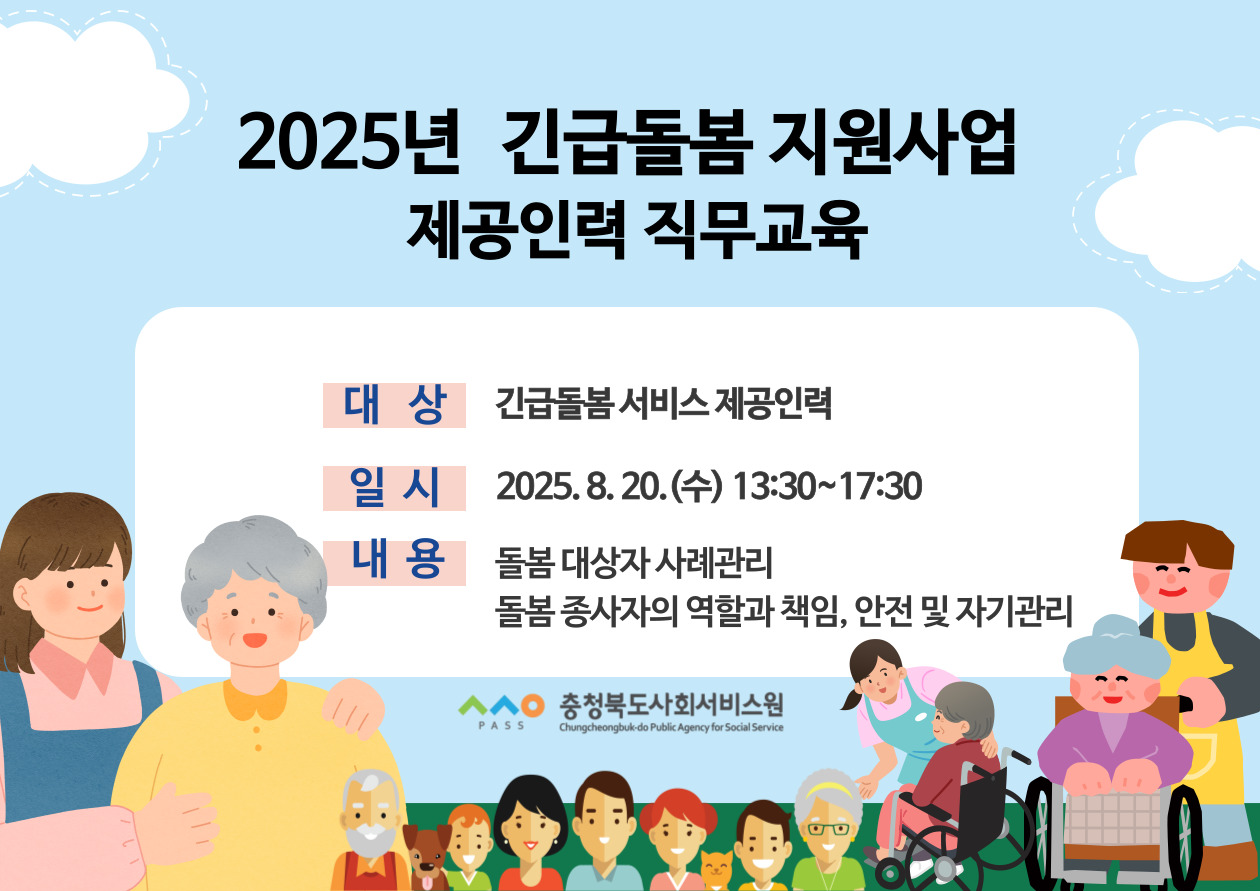 2025년 긴급돌봄 지원사업
제공인력 직무교육

대 상 긴급돌봄 서비스 제공인력

일 시 2025. 8. 20. (수) 13:30~17:30

내 용 돌봄 대상자 사례관리
돌봄 종사자의 역할과 책임, 안전 및 자기관리

PASS 충청북도사회서비스원
Chungcheongbuk-do Public Agency for Social Service